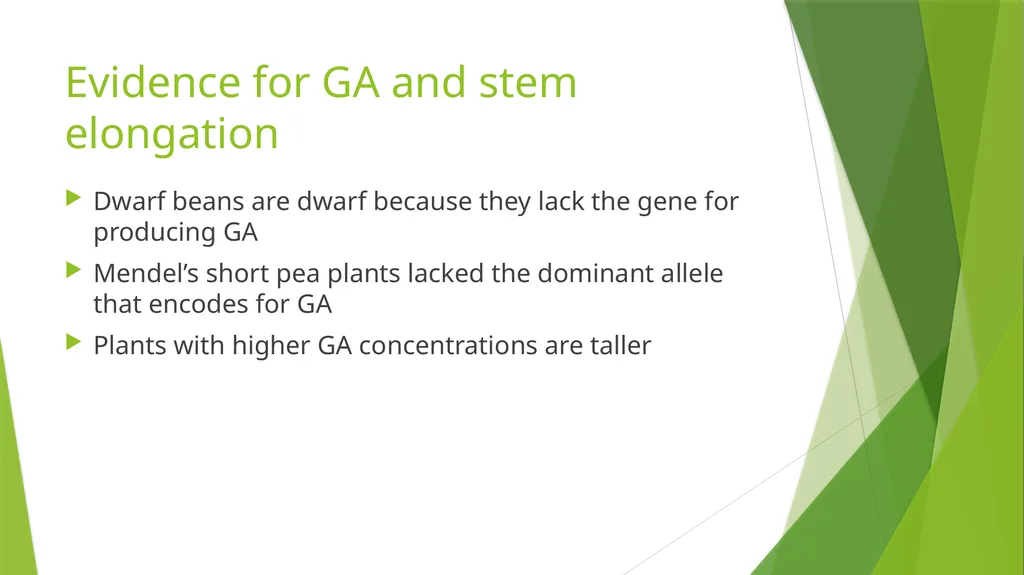 Evidence for GA and stem elongation

▶ Dwarf beans are dwarf because they lack the gene for producing GA

▶ Mendel's short pea plants lacked the dominant allele that encodes for GA

▶ Plants with higher GA concentrations are taller